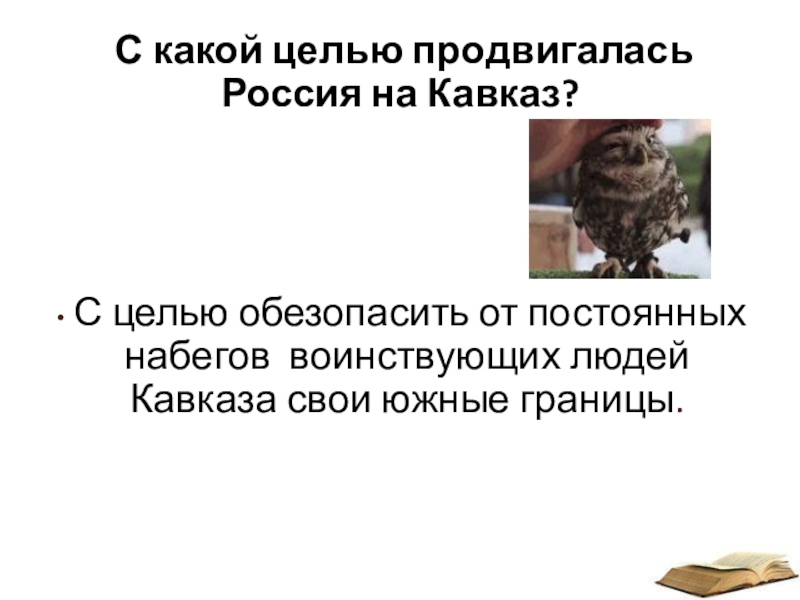 С какой целью продвигалась Россия на Кавказ?

• С целью обезопасить от постоянных набегов воинствующих людей Кавказа свои южные границы.